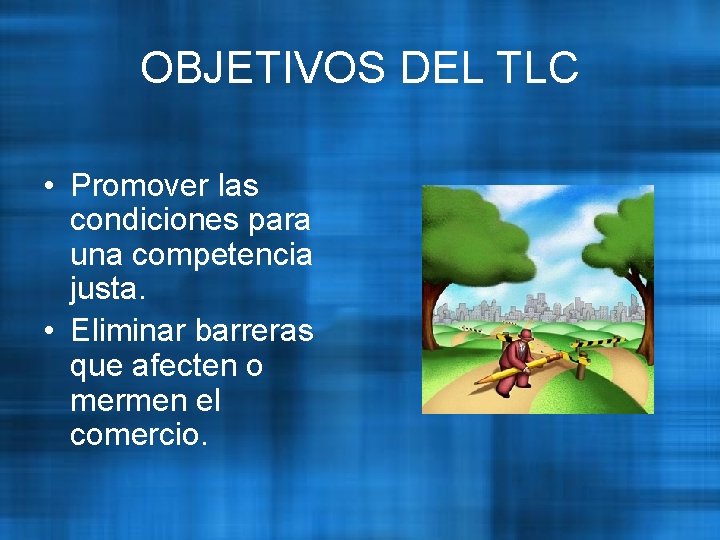 OBJETIVOS DEL TLC

• Promover las condiciones para una competencia justa.
• Eliminar barreras que afecten o mermen el comercio.